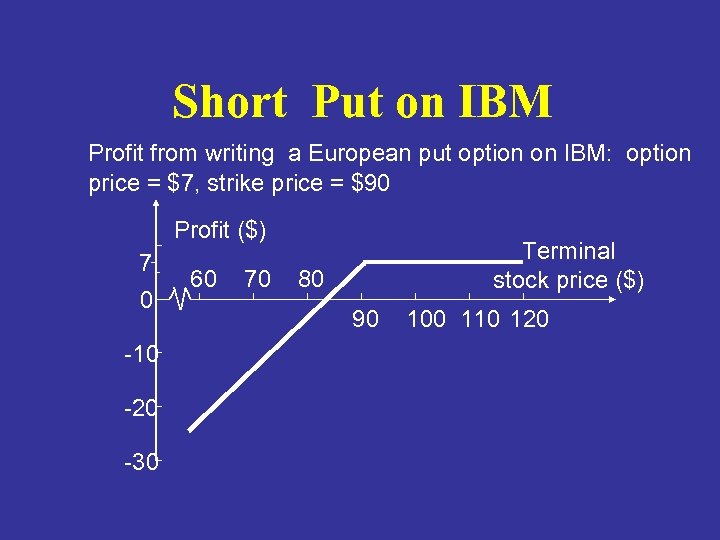 Short Put on IBM

Profit from writing a European put option on IBM: option price = \$7, strike price = \$90

Profit (\$)

7

0

-10

-20

-30

60 70 80

90 100 110 120

Terminal stock price (\$)